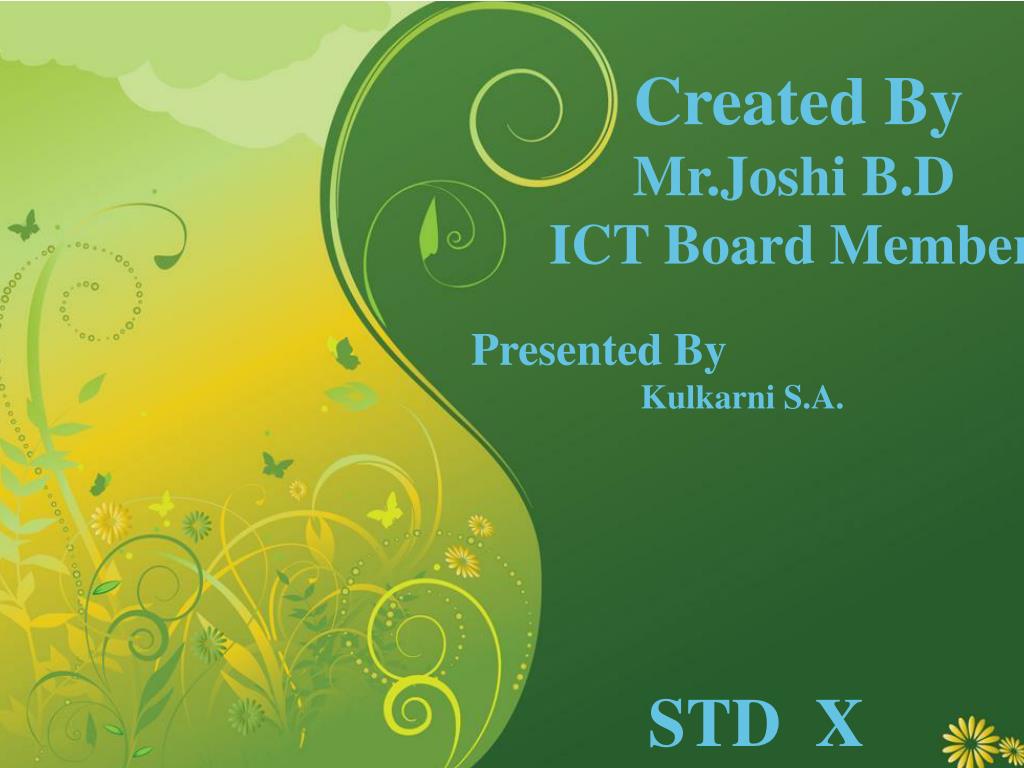 Created By
Mr.Joshi B.D
ICT Board Member

Presented By
Kulkarni S.A.

STD X